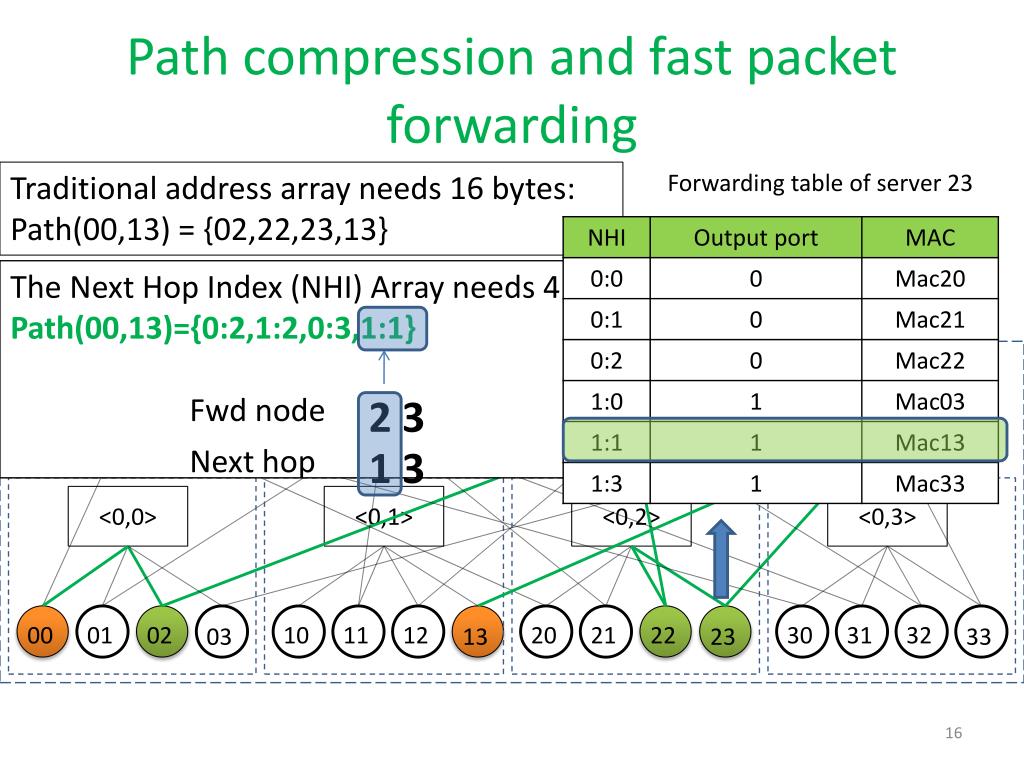 Path compression and fast packet forwarding

Traditional address array needs 16 bytes:
Path(00,13) = {02,22,23,13}

The Next Hop Index (NHI) Array needs 4
Path(00,13)={0:2,1:2,0:3,1:1}

Fwd node 2 3
Next hop 1 3

Forwarding table of server 23

| NHI | Output port | MAC |
|---|---|---|
| 0:0 | 0 | Mac20 |
| 0:1 | 0 | Mac21 |
| 0:2 | 0 | Mac22 |
| 1:0 | 1 | Mac03 |
| 1:1 | 1 | Mac13 |
| 1:3 | 1 | Mac33 |

<0,0> <0,1> <0,2> <0,3>

00 01 02 03 10 11 12 13 20 21 22 23 30 31 32 33

16